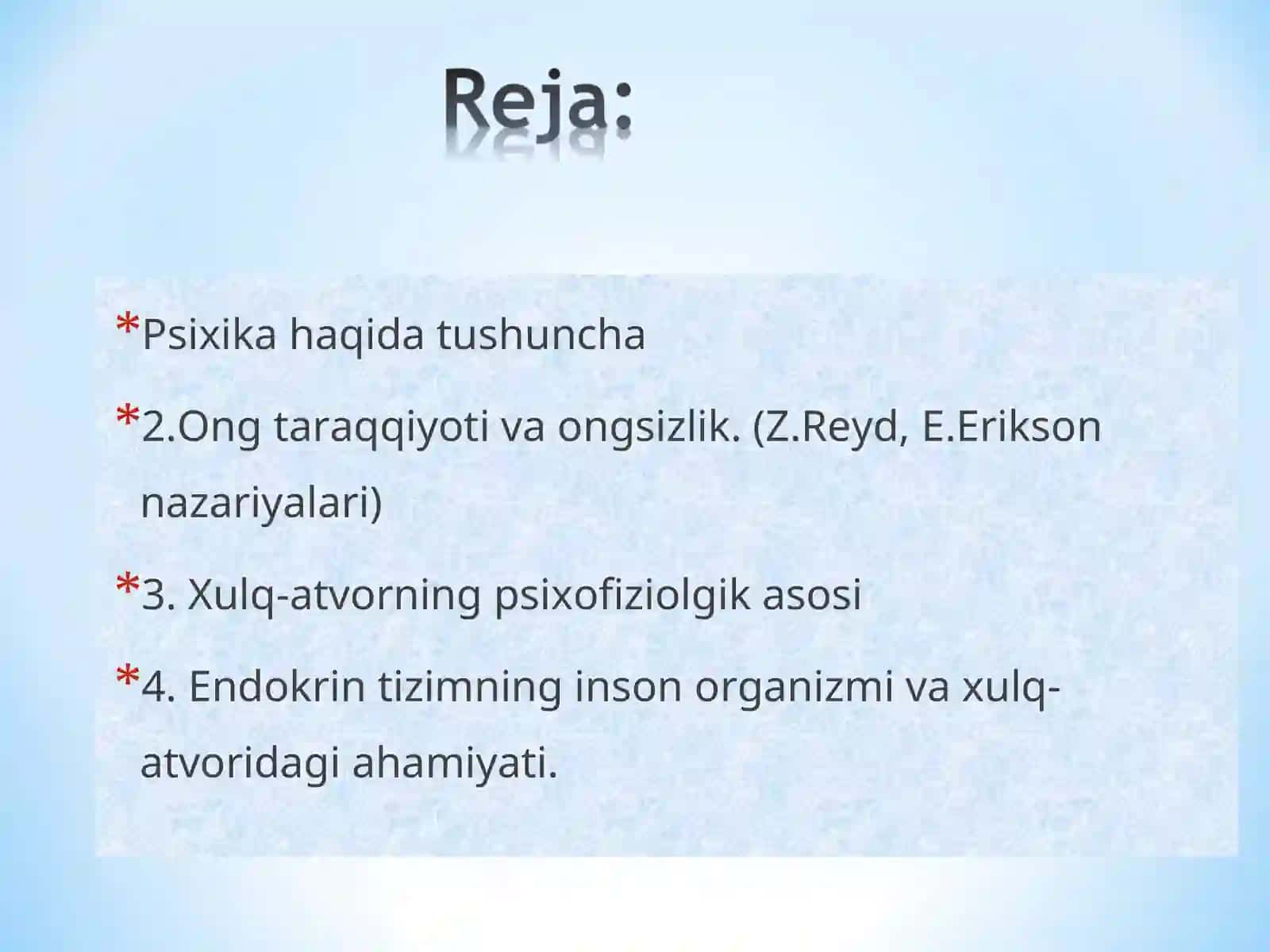 Reja:

*Psixika haqida tushuncha

*2.Ong taraqqiyoti va ongsizlik. (Z.Reyd, E.Erikson nazariyalari)

*3. Xulq-atvorning psixofiziolgik asosi

*4. Endokrin tizimning inson organizmi va xulq-atvoridagi ahamiyati.